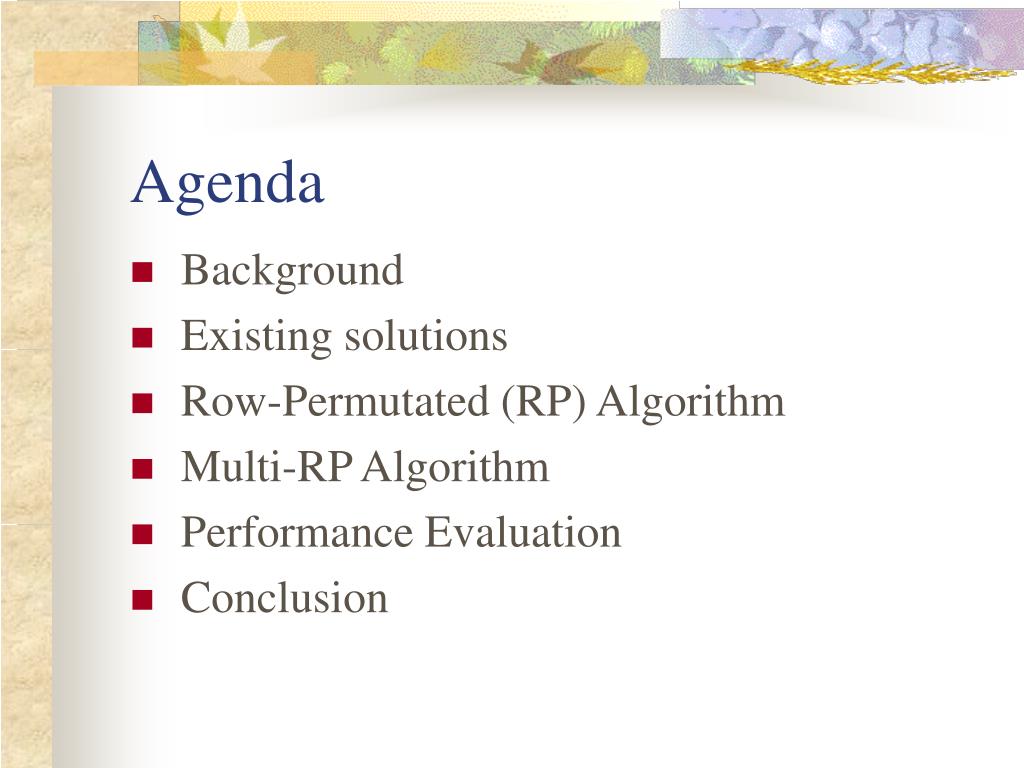 Agenda

- Background
- Existing solutions
- Row-Permutated (RP) Algorithm
- Multi-RP Algorithm
- Performance Evaluation
- Conclusion